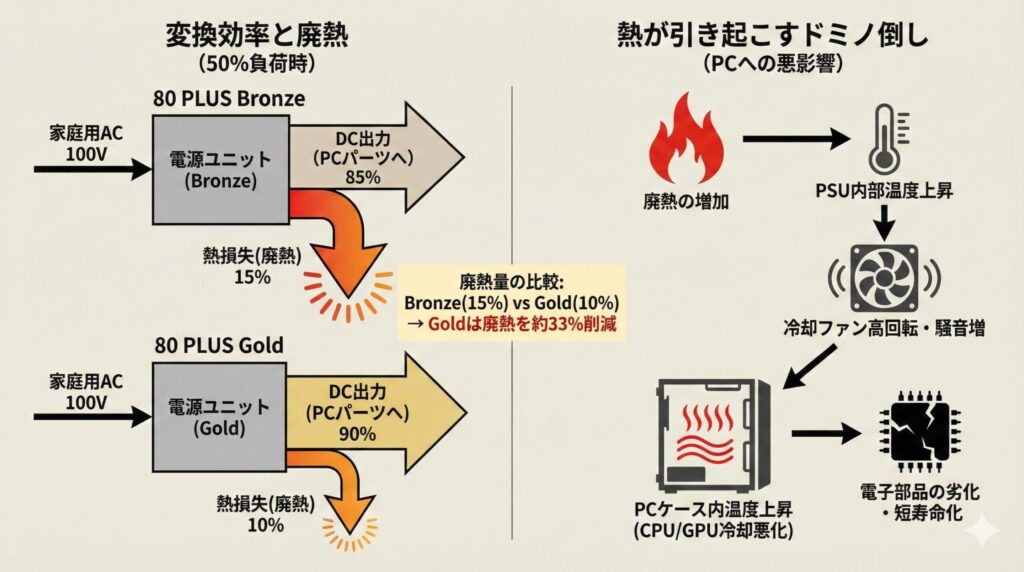 変換効率と廃熱
（50%負荷時）

80 PLUS Bronze

家庭用AC
100V

電源ユニット
(Bronze)

DC出力
（PCパーツへ）
85%

熱損失(廃熱)
15%

廃熱量の比較:
Bronze(15%) vs Gold(10%)
→ Goldは廃熱を約33%削減

80 PLUS Gold

家庭用AC
100V

電源ユニット
(Gold)

DC出力
（PCパーツへ）
90%

熱損失(廃熱)
10%

熱が引き起こすドミノ倒し
（PCへの悪影響）

廃熱の増加

PSU内部温度上昇

冷却ファン高回転・騒音増

PCケース内温度上昇
(CPU/GPU冷却悪化)

電子部品の劣化
・短寿命化